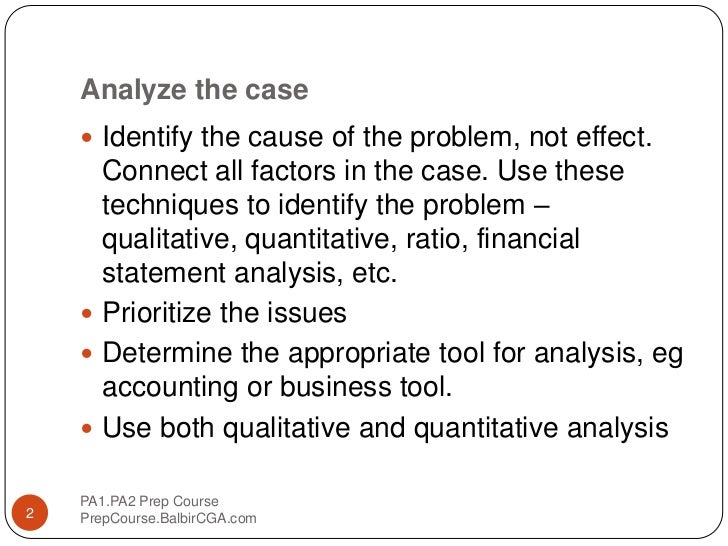 Analyze the case

- Identify the cause of the problem, not effect. Connect all factors in the case. Use these techniques to identify the problem – qualitative, quantitative, ratio, financial statement analysis, etc.
- Prioritize the issues
- Determine the appropriate tool for analysis, eg accounting or business tool.
- Use both qualitative and quantitative analysis

2

PA1.PA2 Prep Course
PrepCourse.BalbirCGA.com